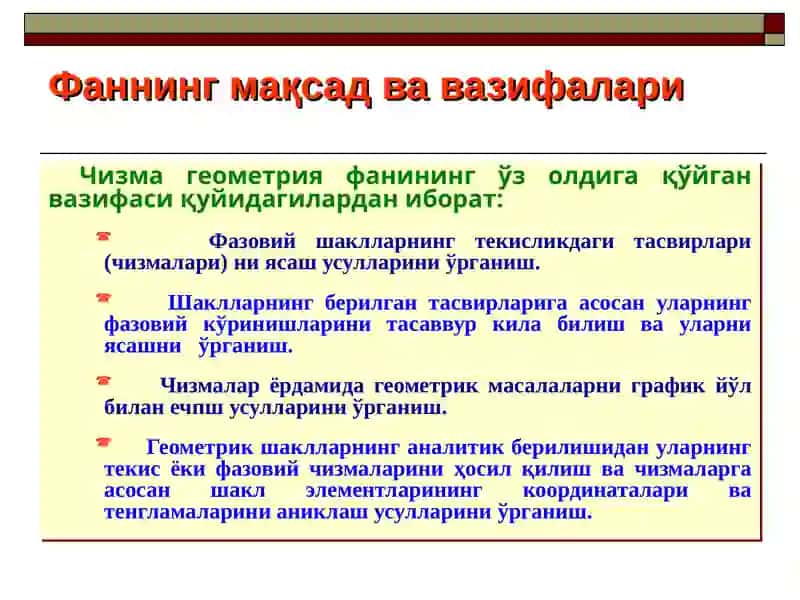 Фаннинг мақсад ва вазифалари

Чизма геометрия фанининг ўз олдига қўйган вазифаси қуйидагилардан иборат:

Фазовий шаклларнинг текисликдаги тасвирлари (чизмалари) ни ясаш усулларини ўрганиш.

Шаклларнинг берилган тасвирларига асосан уларнинг фазовий кўринишларини тасаввур кила билиш ва уларни ясашни ўрганиш.

Чизмалар ёрдамида геометрик масалаларни график йўл билан ечпш усулларини ўрганиш.

Геометрик шаклларнинг аналитик берилишидан уларнинг текис ёки фазовий чизмаларини ҳосил қилиш ва чизмаларга асосан шакл элементларининг координаталари ва тенгламаларини аниклаш усулларини ўрганиш.